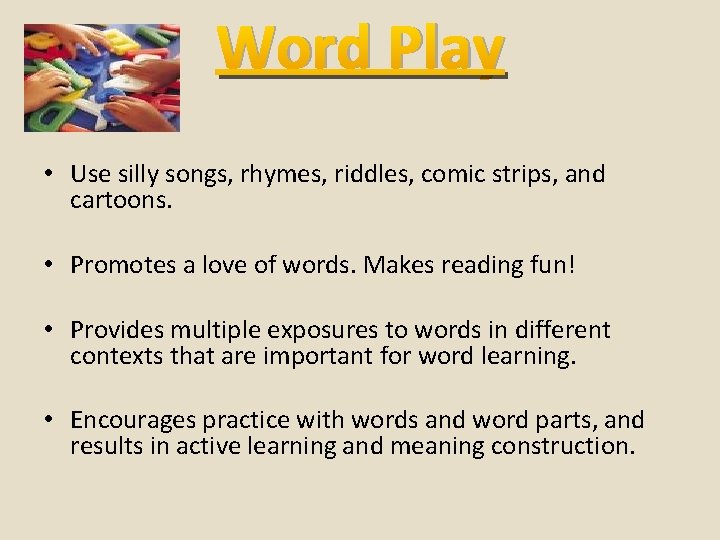 Word Play

• Use silly songs, rhymes, riddles, comic strips, and cartoons.

• Promotes a love of words. Makes reading fun!

• Provides multiple exposures to words in different contexts that are important for word learning.

• Encourages practice with words and word parts, and results in active learning and meaning construction.